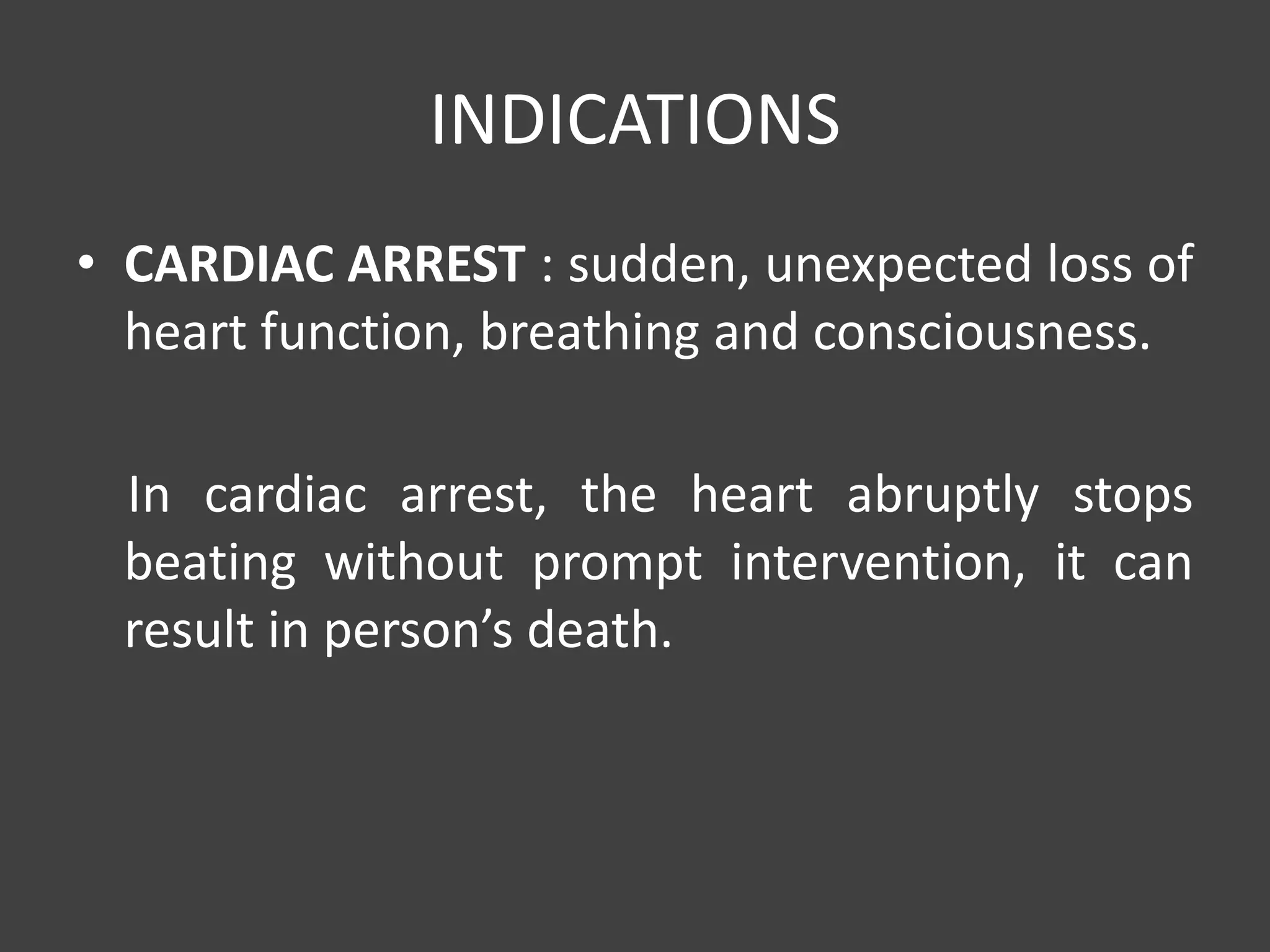 INDICATIONS

• CARDIAC ARREST : sudden, unexpected loss of heart function, breathing and consciousness.

In cardiac arrest, the heart abruptly stops beating without prompt intervention, it can result in person’s death.